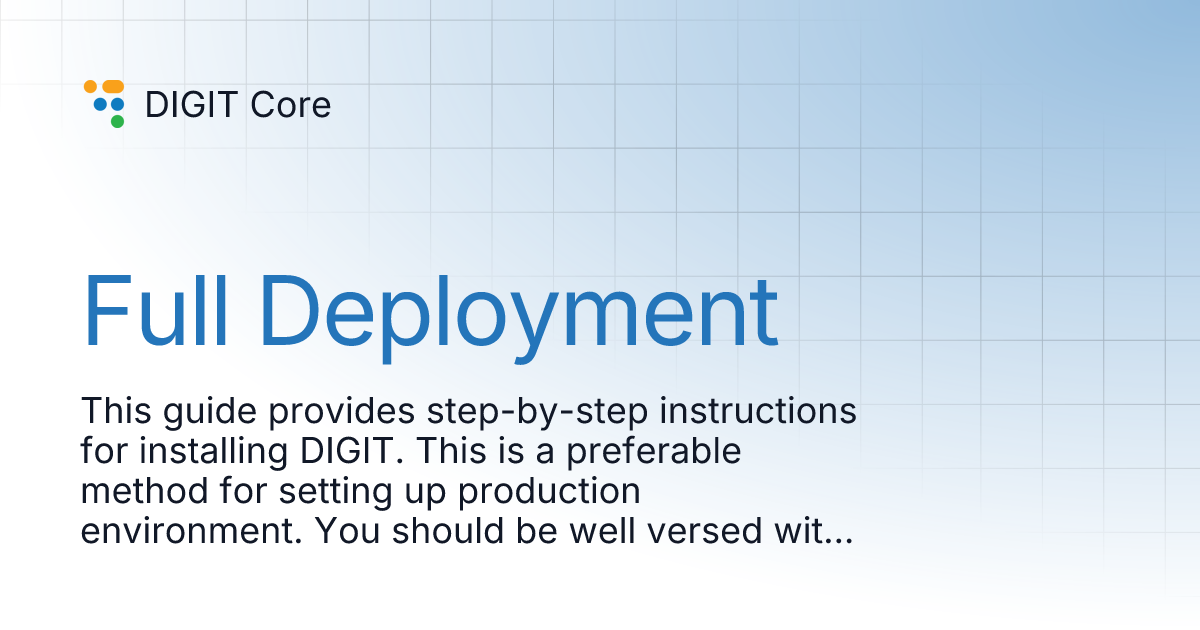 DIGIT Core

Full Deployment

This guide provides step-by-step instructions for installing DIGIT. This is a preferable method for setting up production environment. You should be well versed wit...